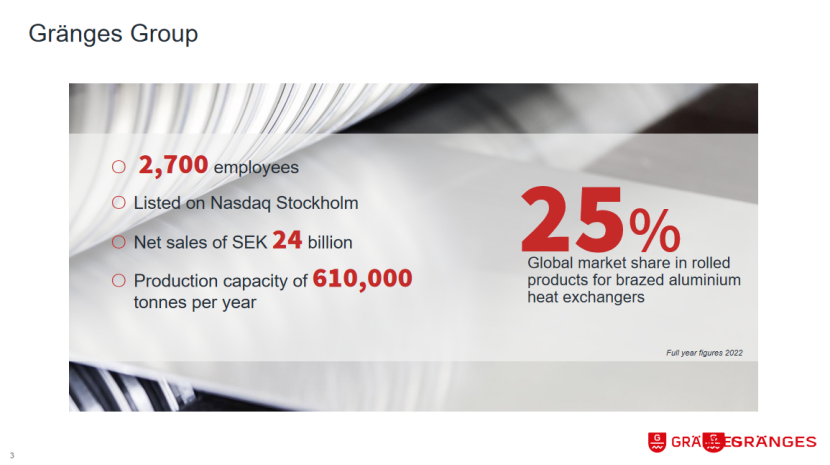 Gränges Group

2,700 employees

Listed on Nasdaq Stockholm

Net sales of SEK 24 billion

Production capacity of 610,000 tonnes per year

25%

Global market share in rolled products for brazed aluminium heat exchangers

Full year figures 2022

3

GRÄNGES GRÄNGES